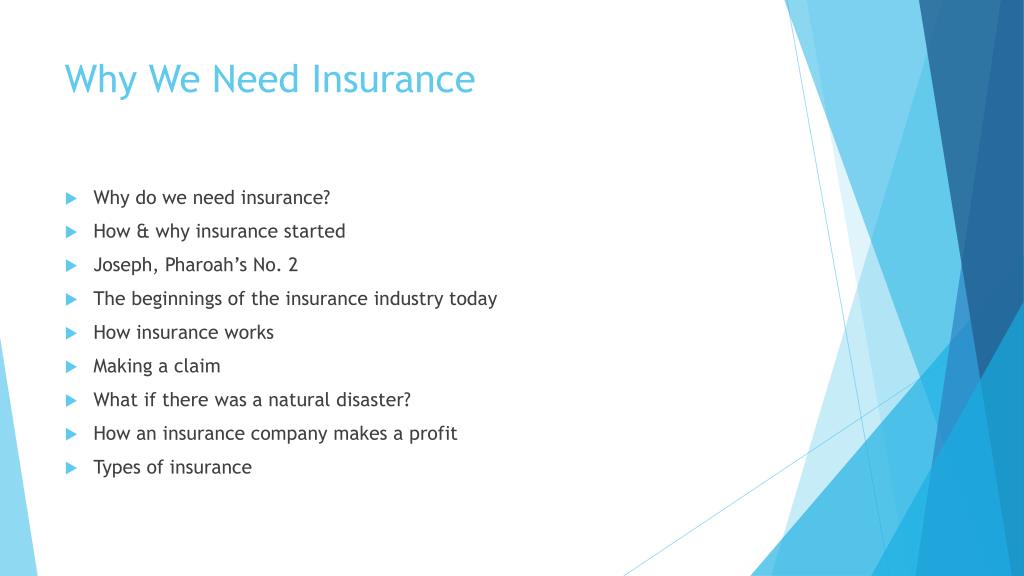 Why We Need Insurance

Why do we need insurance?
How & why insurance started
Joseph, Pharoah's No. 2
The beginnings of the insurance industry today
How insurance works
Making a claim
What if there was a natural disaster?
How an insurance company makes a profit
Types of insurance